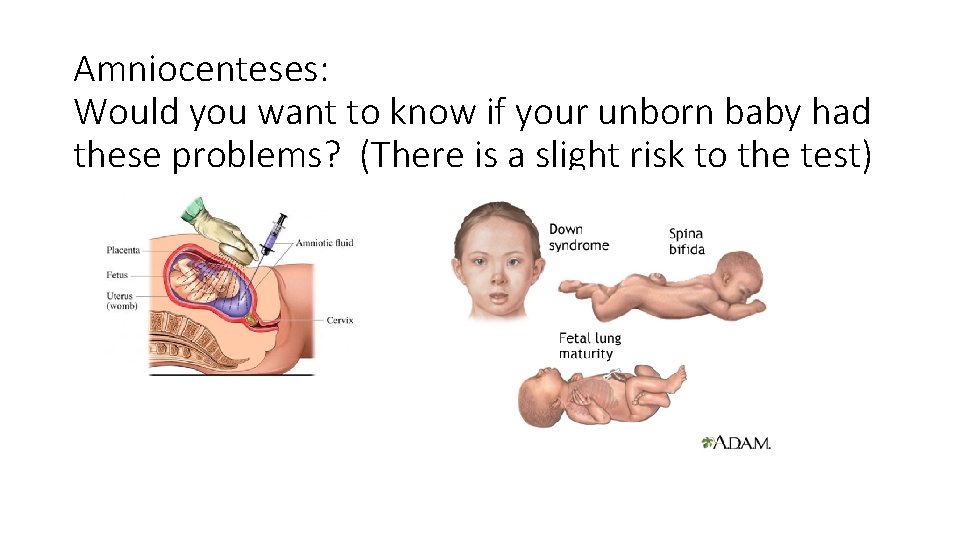 Amniocenteses:
Would you want to know if your unborn baby had these problems? (There is a slight risk to the test)

Placenta
Fetus
Uterus (womb)
Amniotic fluid
Cervix

Down syndrome
Spina bifida
Fetal lung maturity
A.D.A.M.